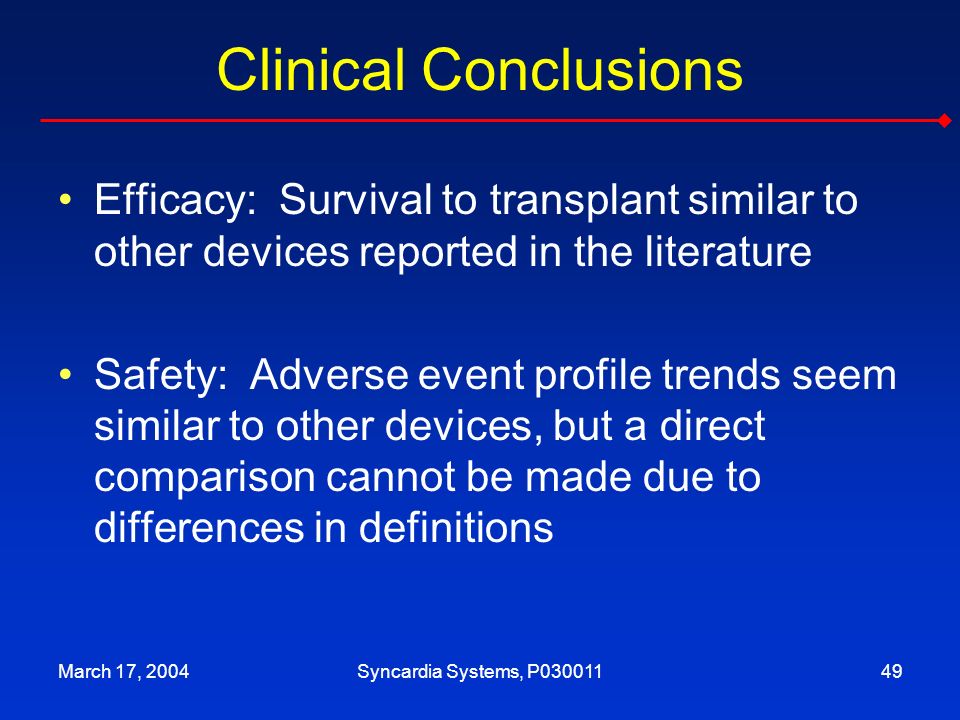 Clinical Conclusions

• Efficacy:  Survival to transplant similar to other devices reported in the literature

• Safety:  Adverse event profile trends seem similar to other devices, but a direct comparison cannot be made due to differences in definitions

March 17, 2004

Syncardia Systems, P030011

49